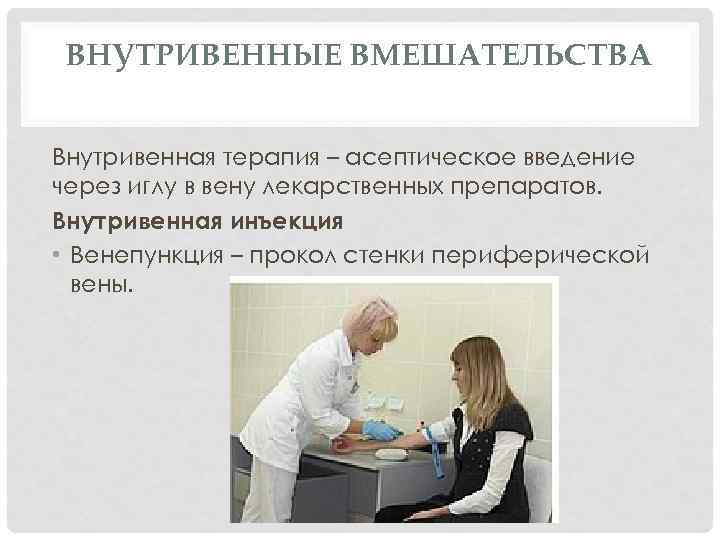 ВНУТРИВЕННЫЕ ВМЕШАТЕЛЬСТВА

Внутривенная терапия – асептическое введение через иглу в вену лекарственных препаратов.

Внутривенная инъекция

• Венепункция – прокол стенки периферической вены.